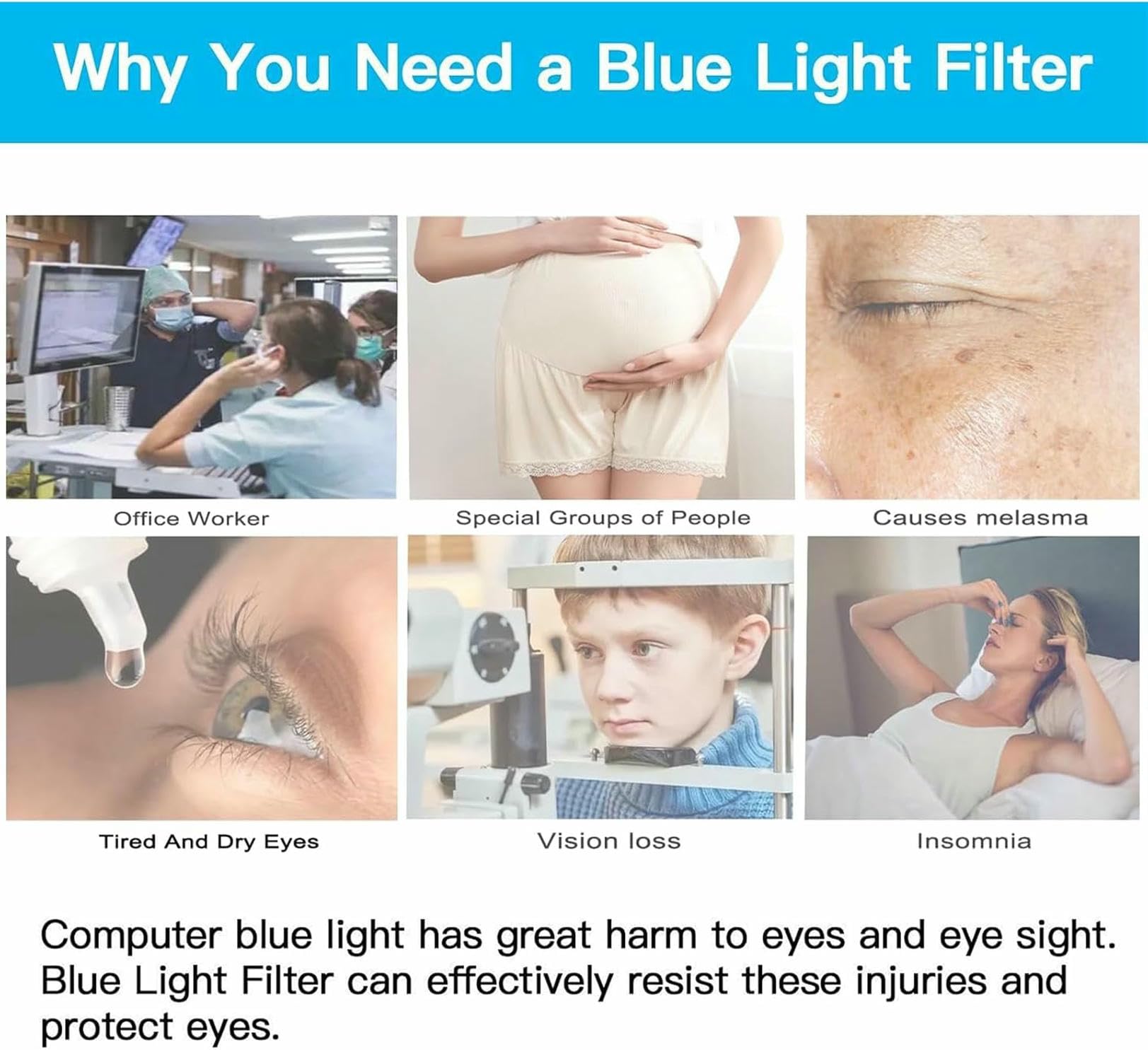 Why You Need a Blue Light Filter

Office Worker

Special Groups of People

Causes melasma

Tired And Dry Eyes

Vision loss

Insomnia

Computer blue light has great harm to eyes and eye sight. Blue Light Filter can effectively resist these injuries and protect eyes.